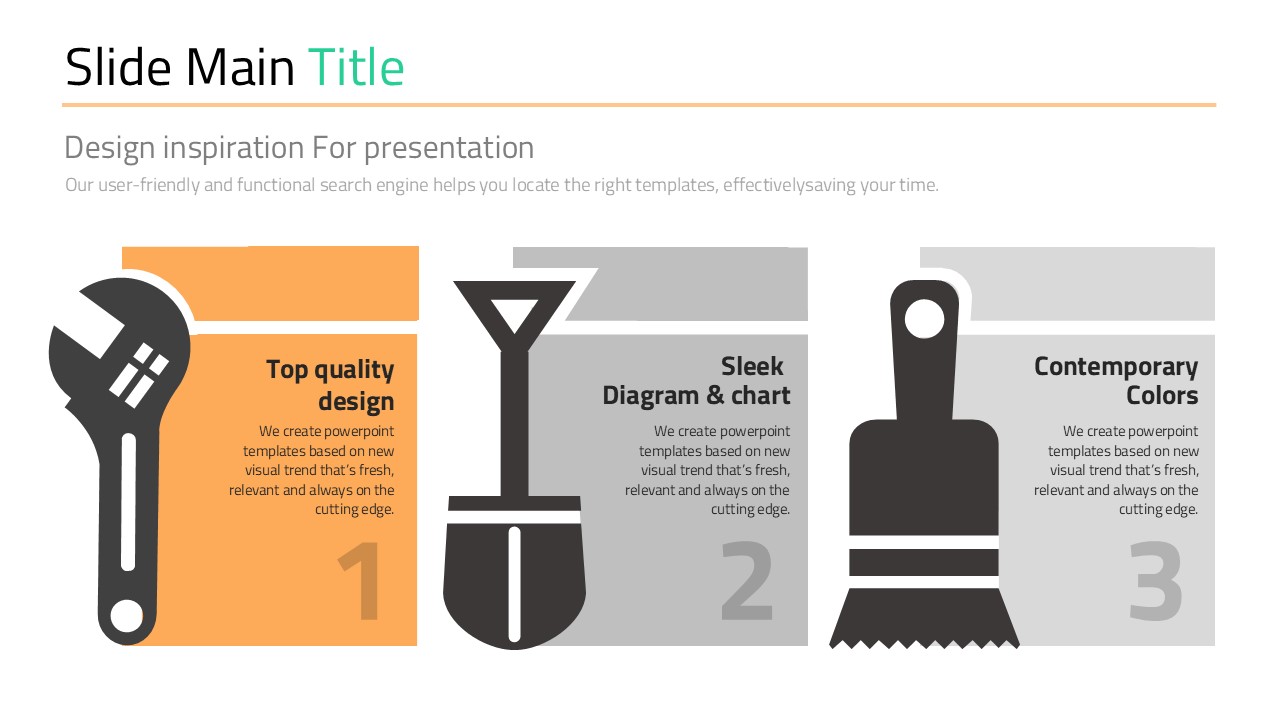 Slide Main Title

Design inspiration For presentation

Our user-friendly and functional search engine helps you locate the right templates, effectivelysaving your time.

Top quality design

We create powerpoint templates based on new visual trend that's fresh, relevant and always on the cutting edge.

1

Sleek Diagram & chart

We create powerpoint templates based on new visual trend that's fresh, relevant and always on the cutting edge.

2

Contemporary Colors

We create powerpoint templates based on new visual trend that's fresh, relevant and always on the cutting edge.

3